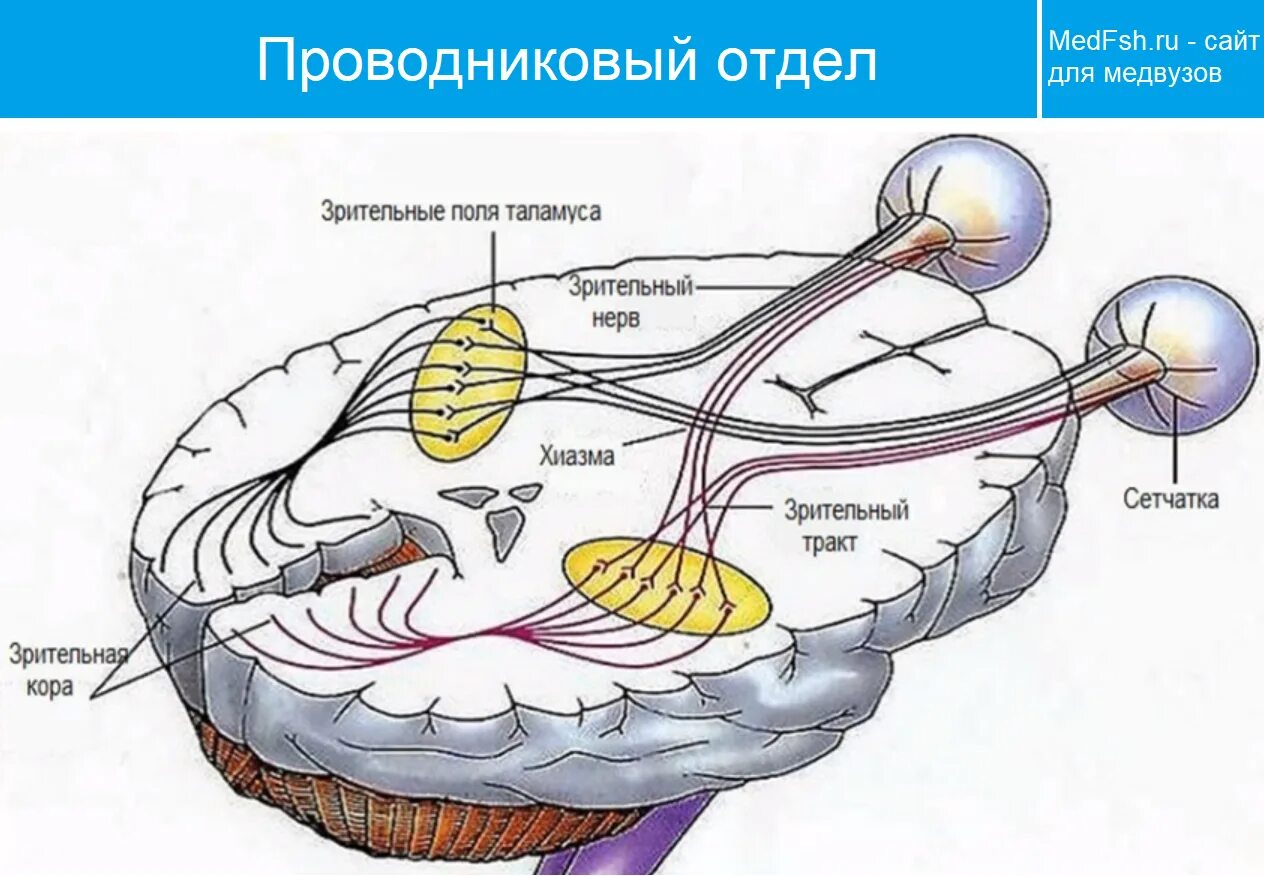 Проводниковый отдел

MedFsh.ru - сайт для медвузов

Зрительные поля таламуса

Зрительный нерв

Хиазма

Зрительный тракт

Сетчатка

Зрительная кора